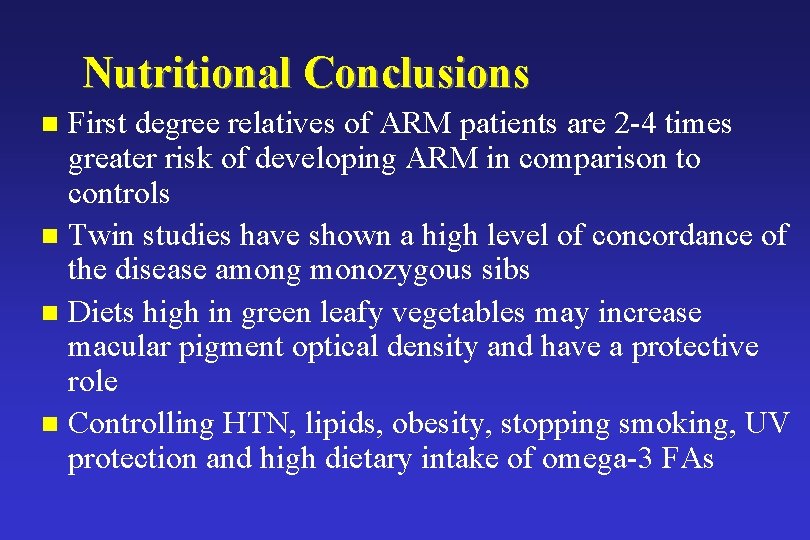 Nutritional Conclusions

- First degree relatives of ARM patients are 2-4 times greater risk of developing ARM in comparison to controls
- Twin studies have shown a high level of concordance of the disease among monozygous sibs
- Diets high in green leafy vegetables may increase macular pigment optical density and have a protective role
- Controlling HTN, lipids, obesity, stopping smoking, UV protection and high dietary intake of omega-3 FAs